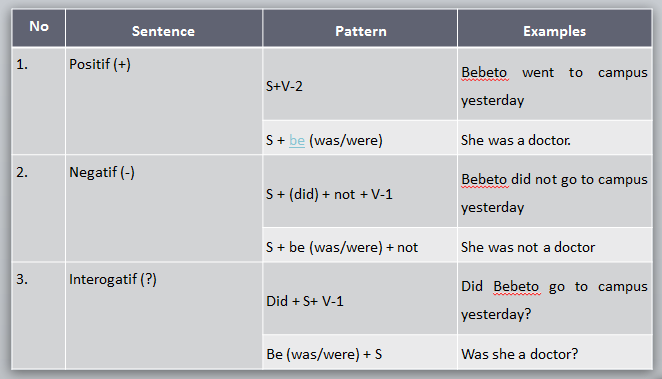 | No | Sentence | Pattern | Examples |
|---|---|---|---|
| 1. | Positif (+) | S+V-2 | Bebeto went to campus yesterday |
| | | S + be (was/were) | She was a doctor. |
| 2. | Negatif (-) | S + (did) + not + V-1 | Bebeto did not go to campus yesterday |
| | | S + be (was/were) + not | She was not a doctor |
| 3. | Interogatif (?) | Did + S+ V-1 | Did Bebeto go to campus yesterday? |
| | | Be (was/were) + S | Was she a doctor? |